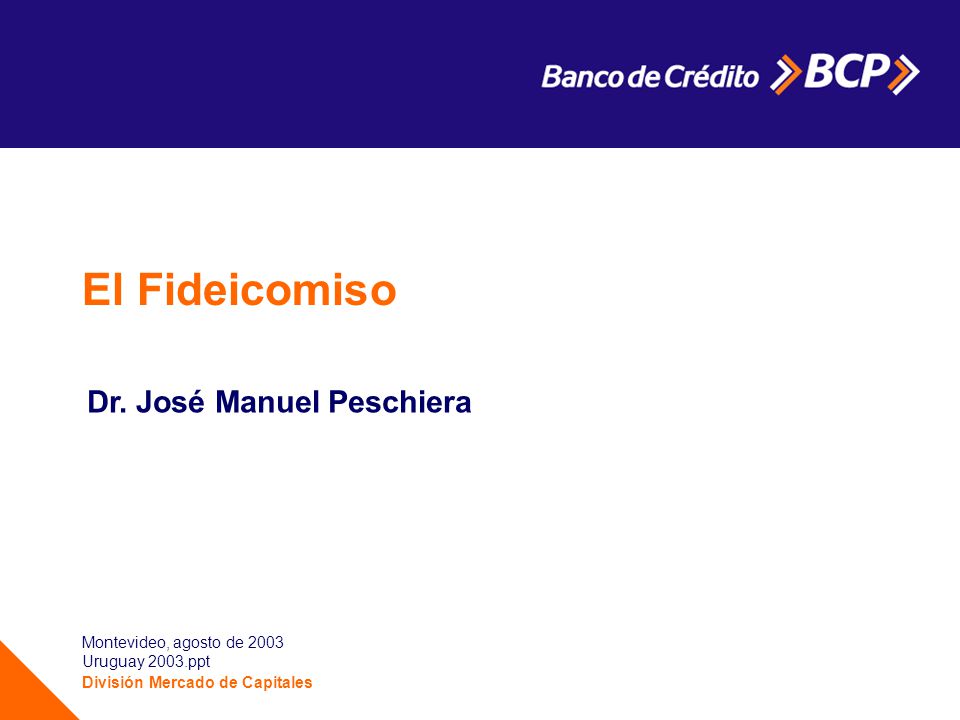 Banco de Crédito BCP

El Fideicomiso

Dr. José Manuel Peschiera

Montevideo, agosto de 2003
Uruguay 2003.ppt
División Mercado de Capitales